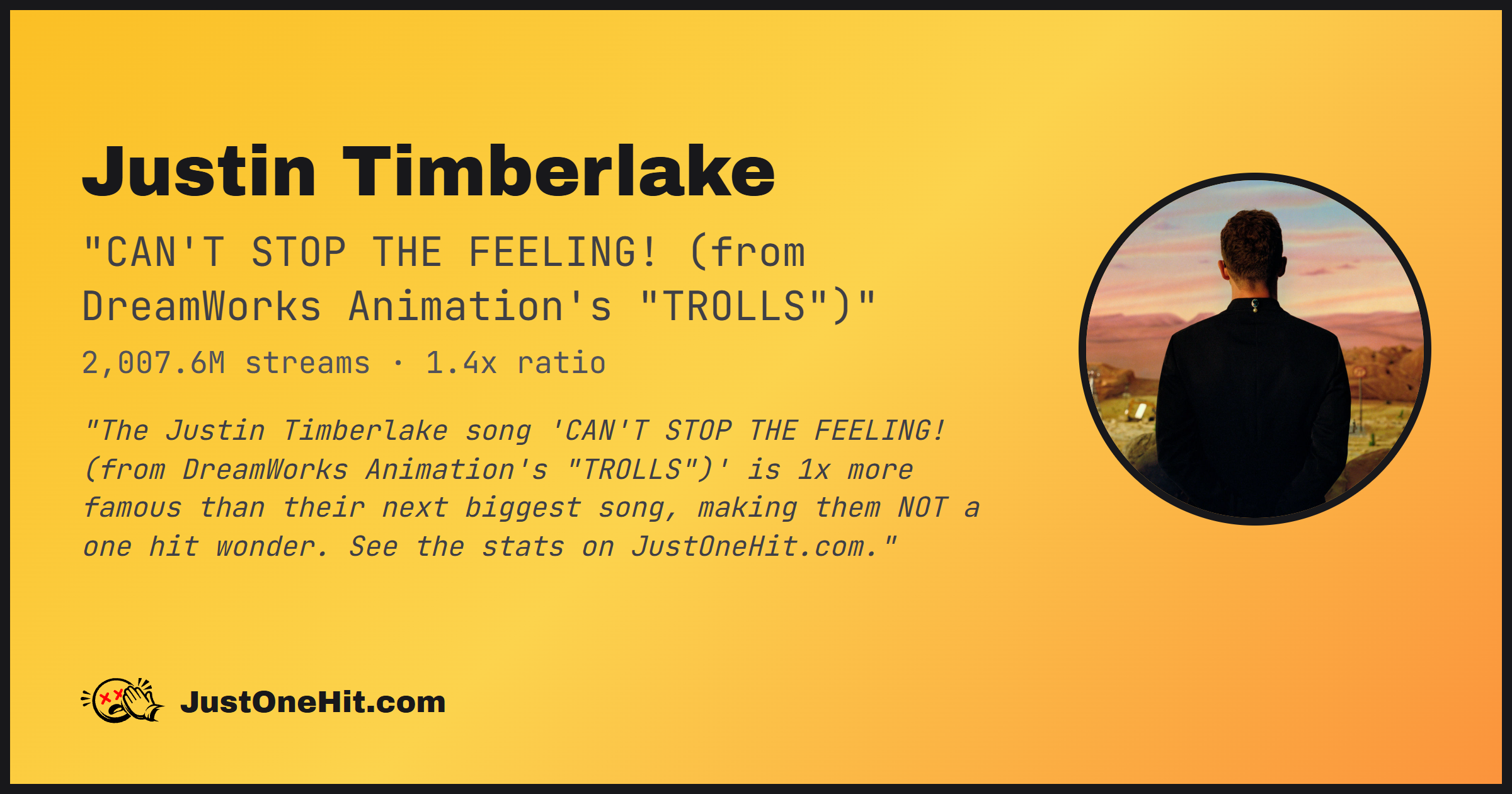 Justin Timberlake

"CAN'T STOP THE FEELING! (from DreamWorks Animation's "TROLLS")"

2,007.6M streams · 1.4x ratio

"The Justin Timberlake song 'CAN'T STOP THE FEELING! (from DreamWorks Animation's "TROLLS")' is 1x more famous than their next biggest song, making them NOT a one hit wonder. See the stats on JustOneHit.com."

JustOneHit.com